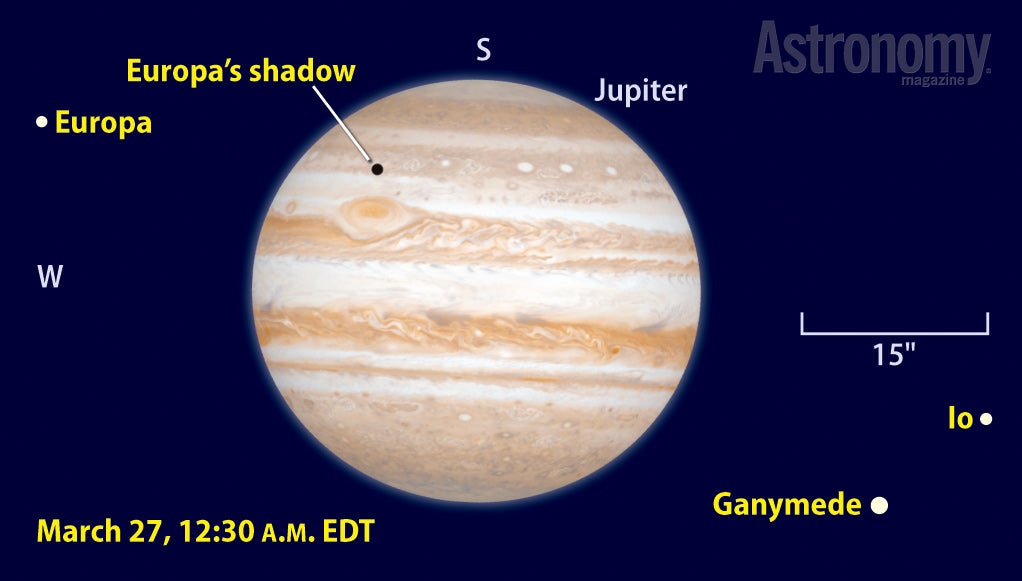 S

Astronomy
magazine

Europa's shadow

Jupiter

Europa

W

15"

Io

Ganymede

March 27, 12:30 A.M. EDT